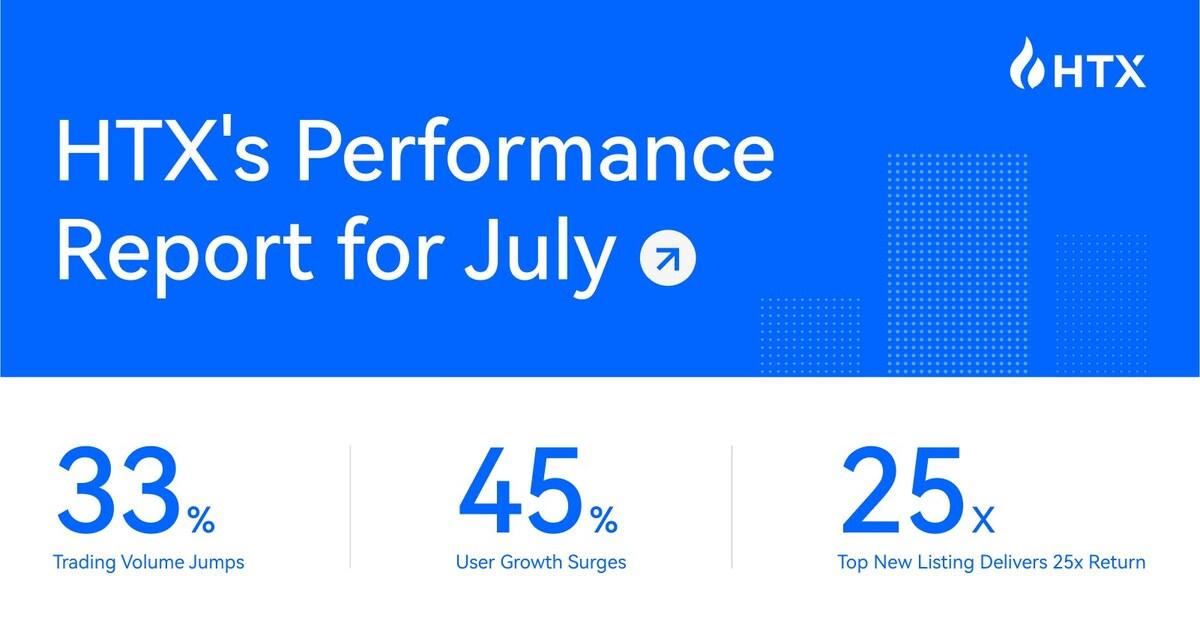 HTX

HTX's Performance Report for July

33%
Trading Volume Jumps

45%
User Growth Surges

25x
Top New Listing Delivers 25x Return